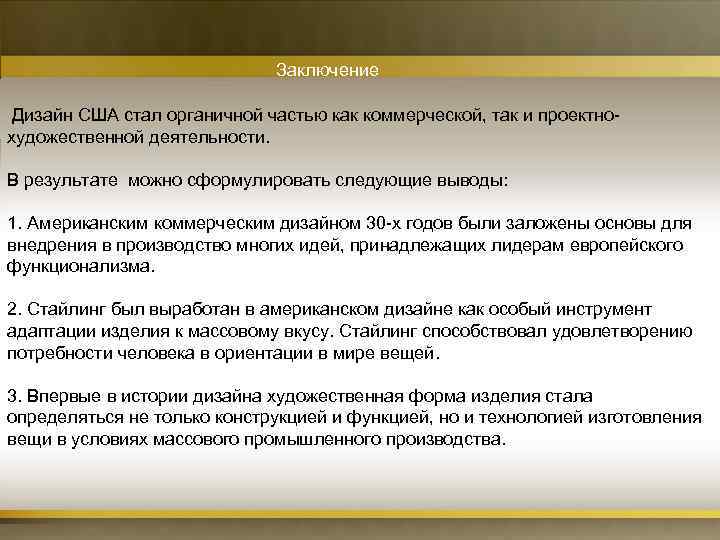 Заключение

Дизайн США стал органичной частью как коммерческой, так и проектно-художественной деятельности.

В результате можно сформулировать следующие выводы:

1. Американским коммерческим дизайном 30-х годов были заложены основы для внедрения в производство многих идей, принадлежащих лидерам европейского функционализма.

2. Стайлинг был выработан в американском дизайне как особый инструмент адаптации изделия к массовому вкусу. Стайлинг способствовал удовлетворению потребности человека в ориентации в мире вещей.

3. Впервые в истории дизайна художественная форма изделия стала определяться не только конструкцией и функцией, но и технологией изготовления вещи в условиях массового промышленного производства.